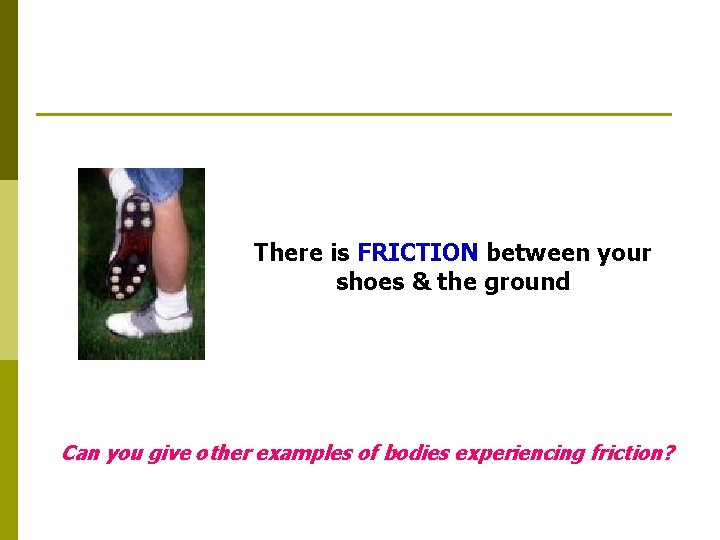 There is FRICTION between your shoes & the ground

Can you give other examples of bodies experiencing friction?